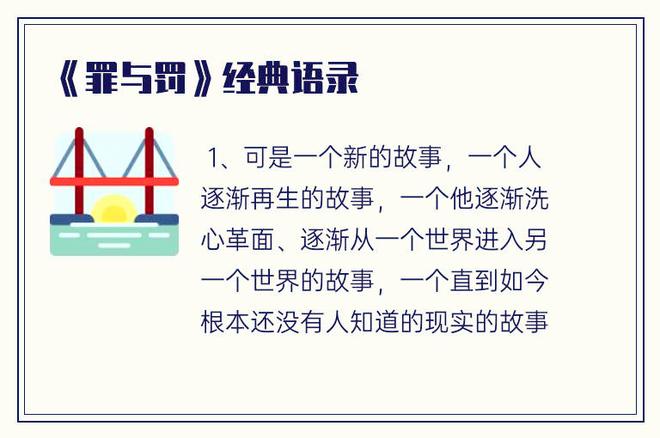 《罪与罚》经典语录

1、可是一个新的故事，一个人逐渐再生的故事，一个他逐渐洗心革面、逐渐从一个世界进入另一个世界的故事，一个直到如今根本还没有人知道的现实的故事